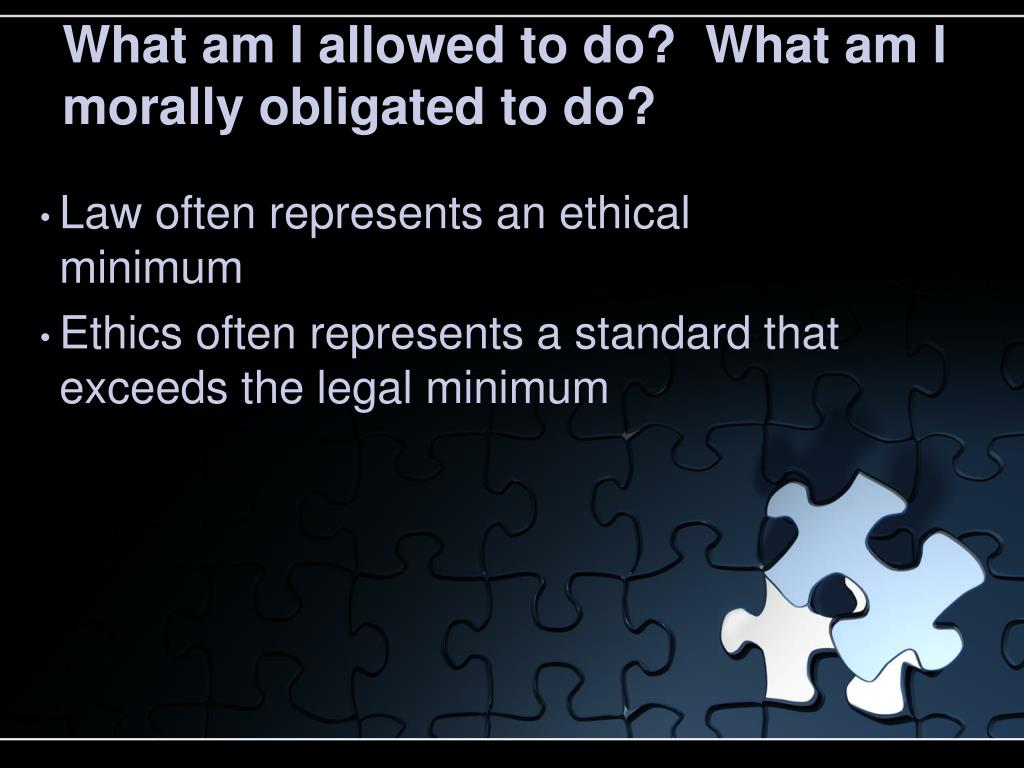 What am I allowed to do?  What am I morally obligated to do?

• Law often represents an ethical minimum

• Ethics often represents a standard that exceeds the legal minimum